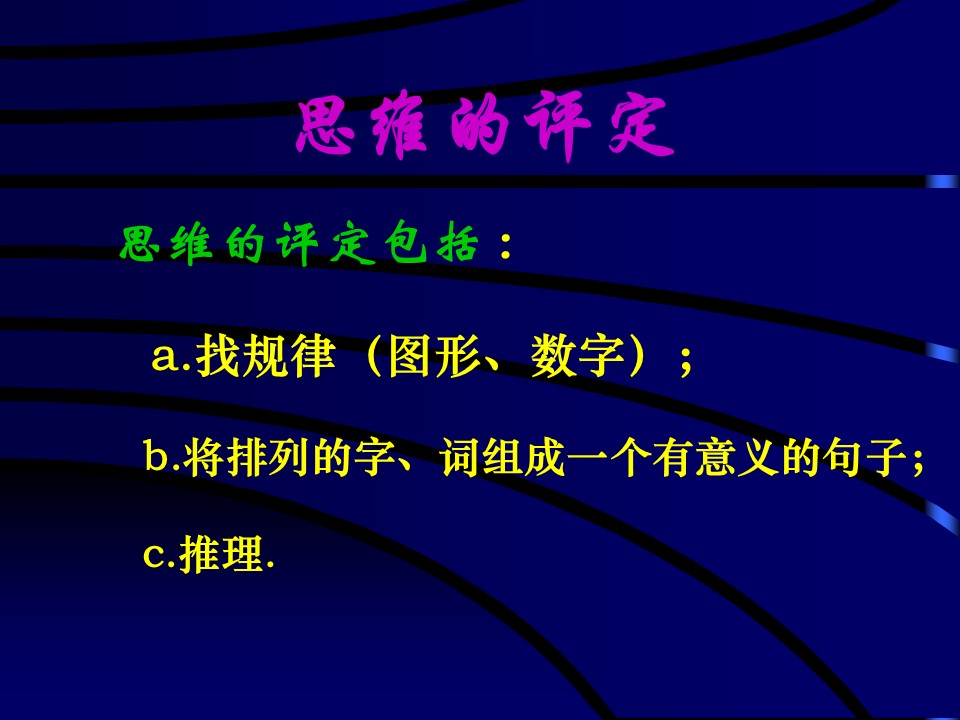 思维的评定

思维的评定包括：

a.找规律（图形、数字）；

b.将排列的字、词组成一个有意义的句子;

c.推理.